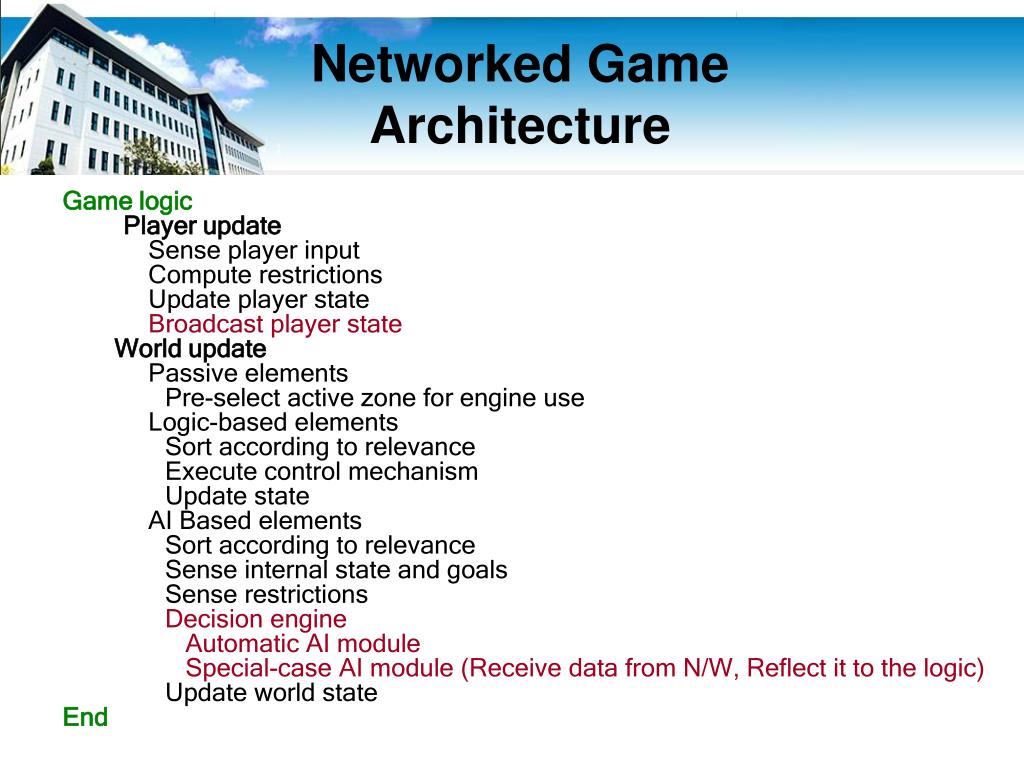 Networked Game Architecture

Game logic
Player update
Sense player input
Compute restrictions
Update player state
Broadcast player state
World update
Passive elements
Pre-select active zone for engine use
Logic-based elements
Sort according to relevance
Execute control mechanism
Update state
AI Based elements
Sort according to relevance
Sense internal state and goals
Sense restrictions
Decision engine
Automatic AI module
Special-case AI module (Receive data from N/W, Reflect it to the logic)
Update world state
End